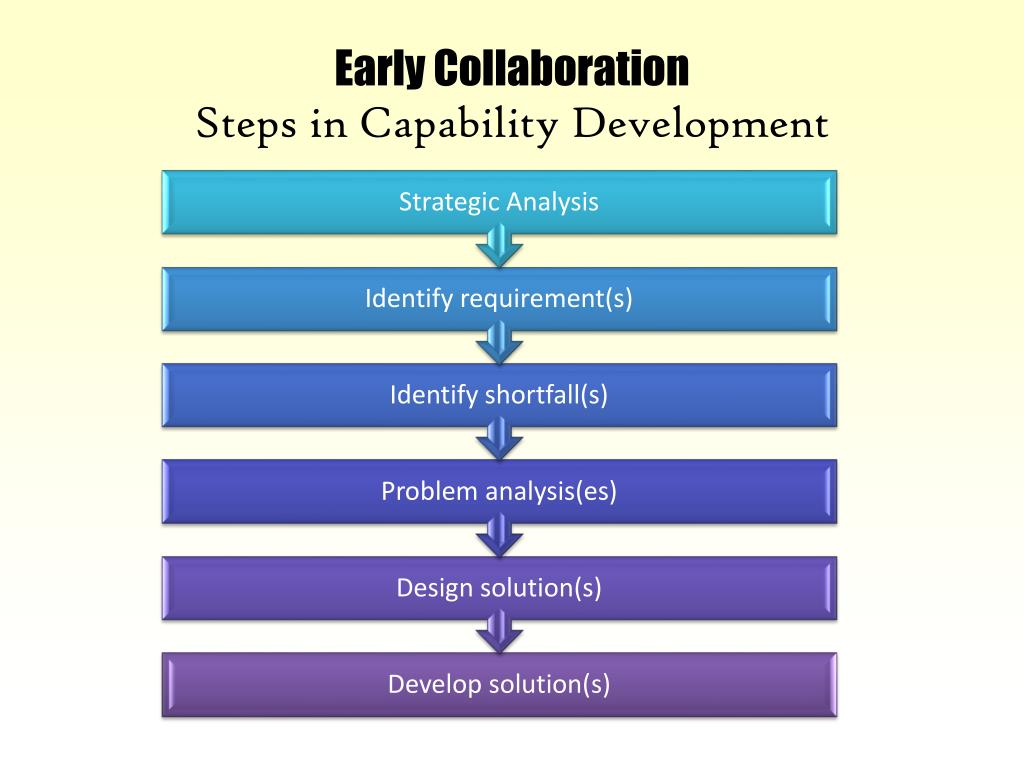 Early Collaboration
Steps in Capability Development

Strategic Analysis

Identify requirement(s)

Identify shortfall(s)

Problem analysis(es)

Design solution(s)

Develop solution(s)